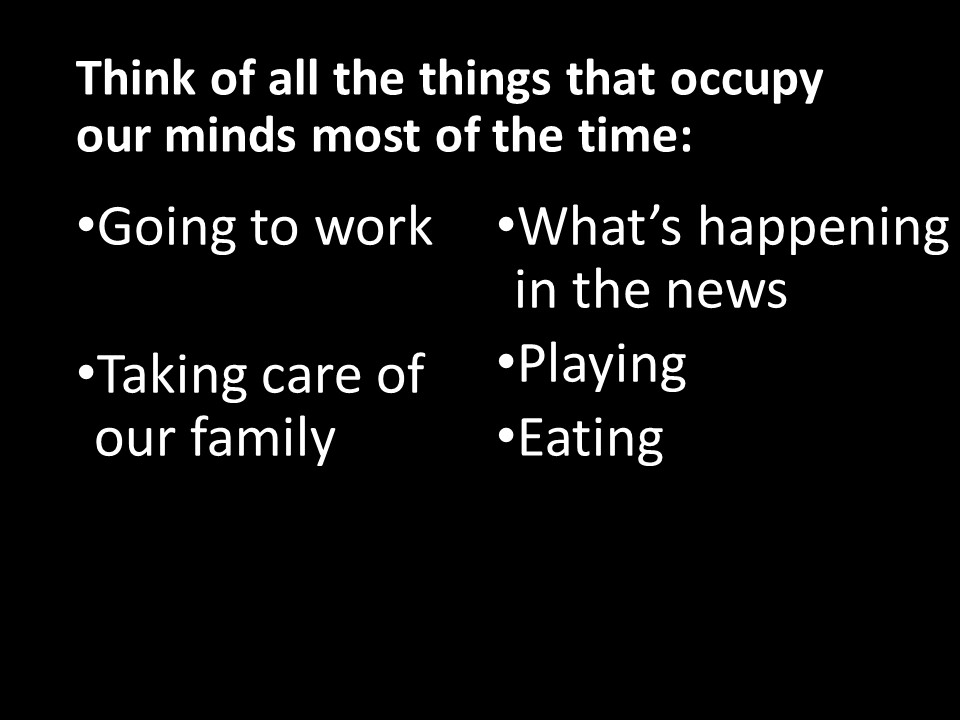 Think of all the things that occupy our minds most of the time:

•Going to work

•Taking care of our family

•What’s happening in the news

•Playing

•Eating